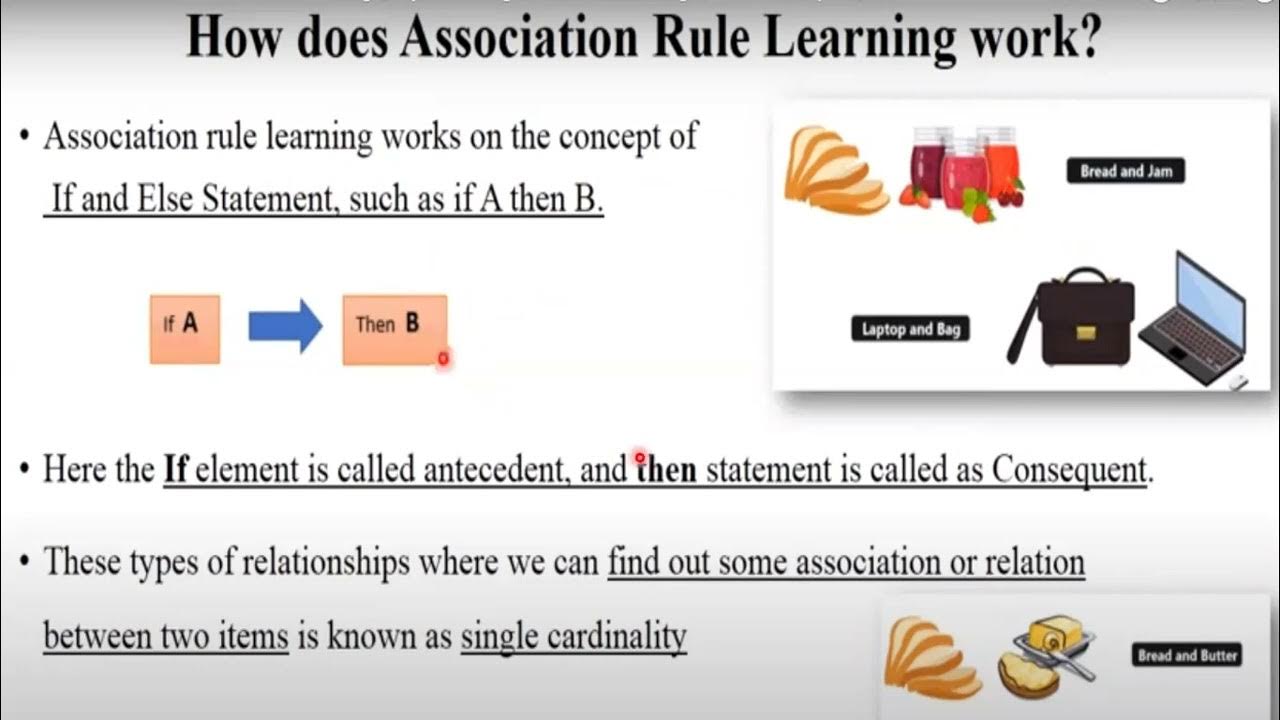 How does Association Rule Learning work?

• Association rule learning works on the concept of If and Else Statement, such as if A then B.

If A

Then B

Bread and Jam

Laptop and Bag

• Here the If element is called antecedent, and then statement is called as Consequent.

• These types of relationships where we can find out some association or relation between two items is known as single cardinality

Bread and Butter